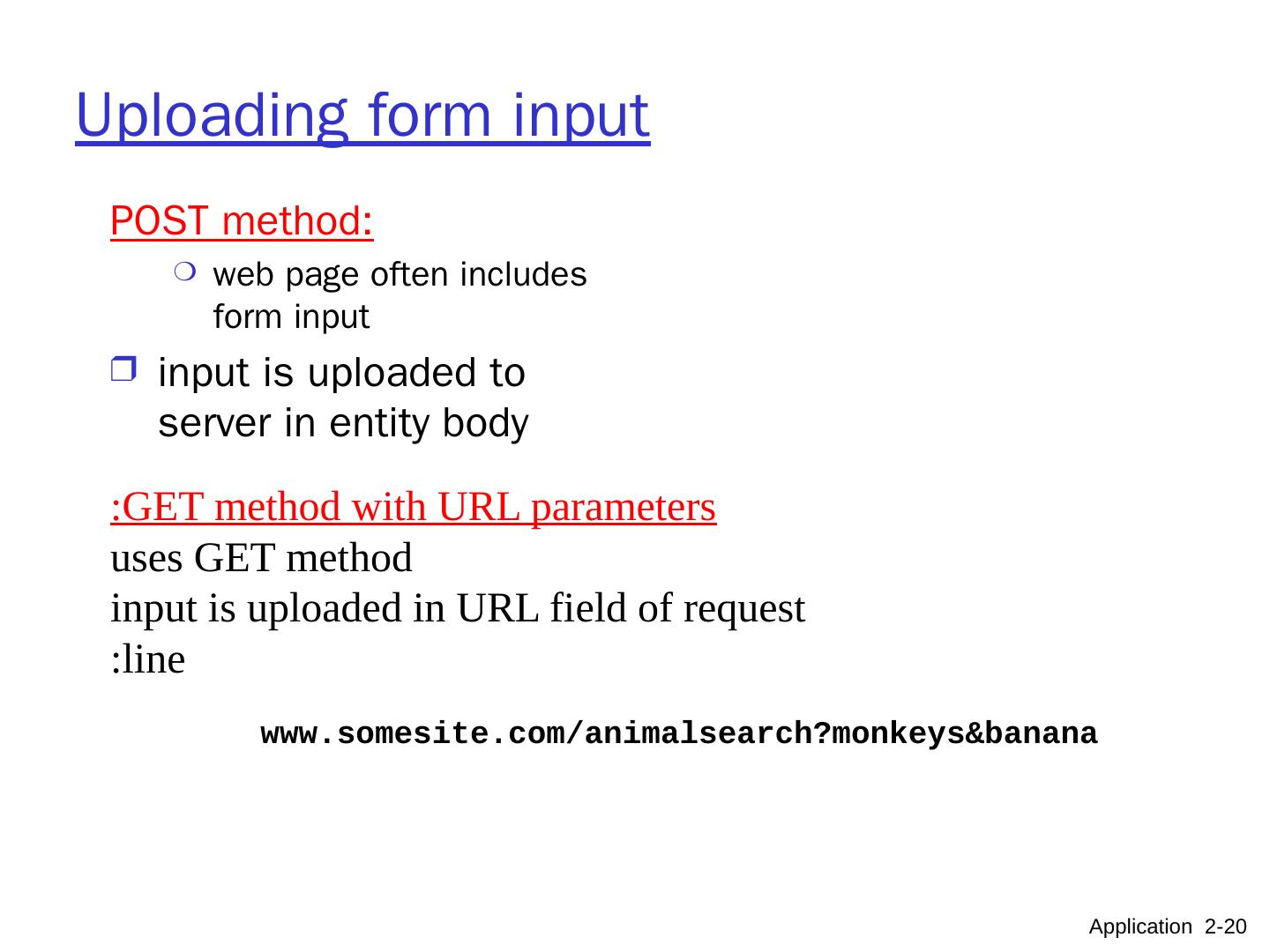 Uploading form input

POST method:

web page often includes form input

input is uploaded to server in entity body

:GET method with URL parameters
uses GET method
input is uploaded in URL field of request
:line

www.somesite.com/animalsearch?monkeys&banana

Application 2-20